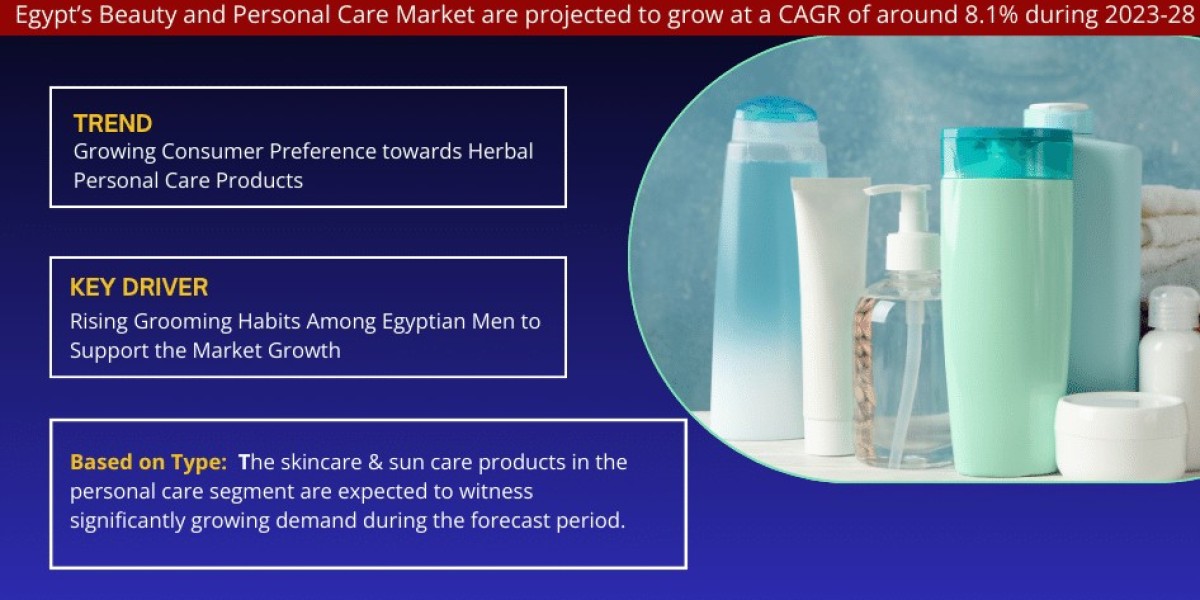 Egypt's Beauty and Personal Care Market are projected to grow at a CAGR of around 8.1% during 2023-28

TREND
Growing Consumer Preference towards Herbal Personal Care Products

KEY DRIVER
Rising Grooming Habits Among Egyptian Men to Support the Market Growth

Based on Type: The skincare & sun care products in the personal care segment are expected to witness significantly growing demand during the forecast period.